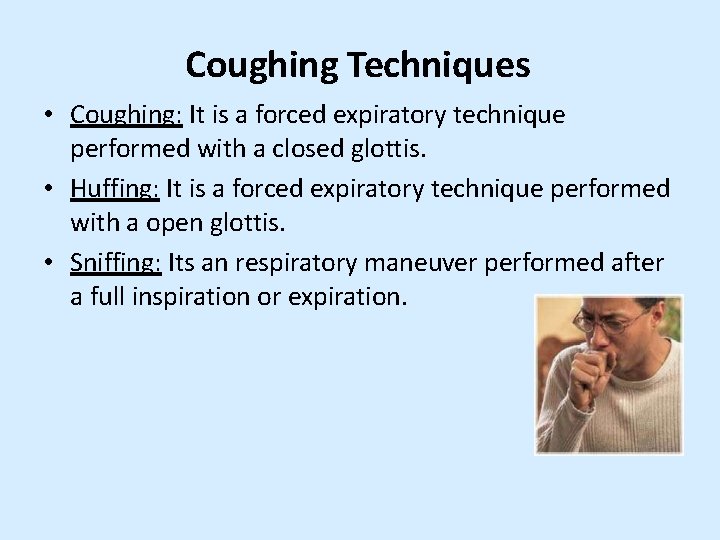 Coughing Techniques

• Coughing: It is a forced expiratory technique performed with a closed glottis.

• Huffing: It is a forced expiratory technique performed with a open glottis.

• Sniffing: Its an respiratory maneuver performed after a full inspiration or expiration.